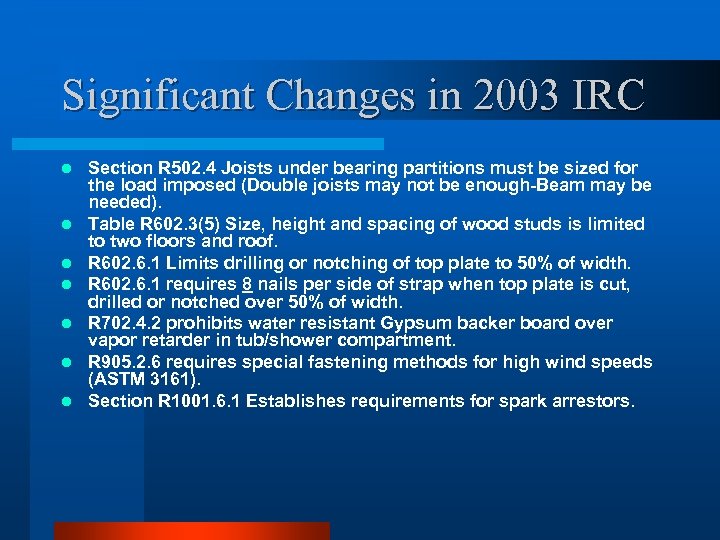 Significant Changes in 2003 IRC

- Section R502.4 Joists under bearing partitions must be sized for the load imposed (Double joists may not be enough-Beam may be needed).
- Table R602.3(5) Size, height and spacing of wood studs is limited to two floors and roof.
- R602.6.1 Limits drilling or notching of top plate to 50% of width.
- R602.6.1 requires 8 nails per side of strap when top plate is cut, drilled or notched over 50% of width.
- R702.4.2 prohibits water resistant Gypsum backer board over vapor retarder in tub/shower compartment.
- R905.2.6 requires special fastening methods for high wind speeds (ASTM 3161).
- Section R1001.6.1 Establishes requirements for spark arrestors.